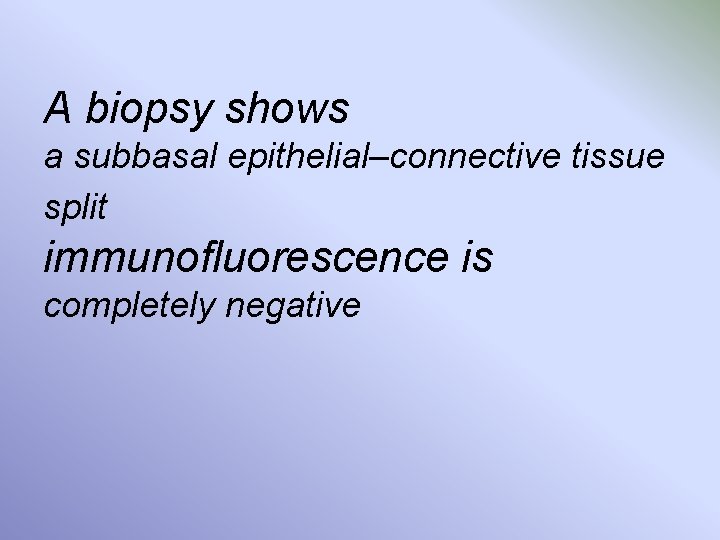 A biopsy shows
a subbasal epithelial–connective tissue split
immunofluorescence is
completely negative